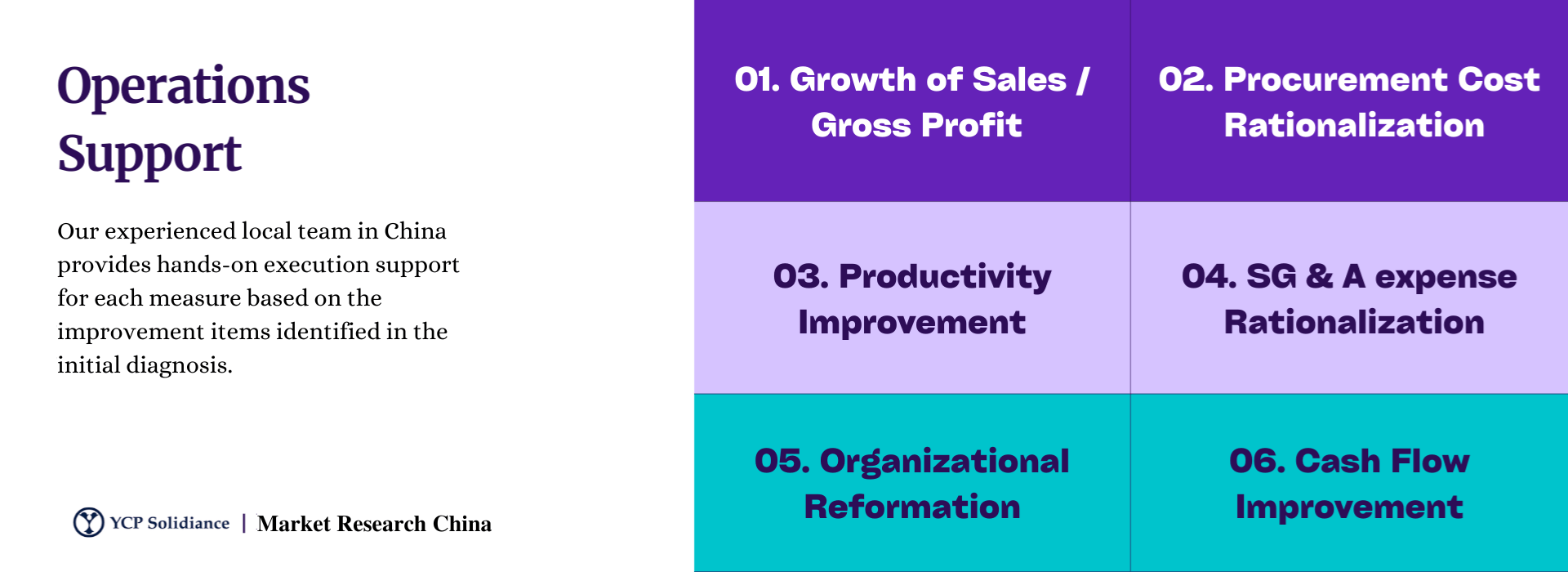 Operations Support

Our experienced local team in China provides hands-on execution support for each measure based on the improvement items identified in the initial diagnosis.

YCP Solidiance | Market Research China

01. Growth of Sales / Gross Profit

02. Procurement Cost Rationalization

03. Productivity Improvement

04. SG & A expense Rationalization

05. Organizational Reformation

06. Cash Flow Improvement